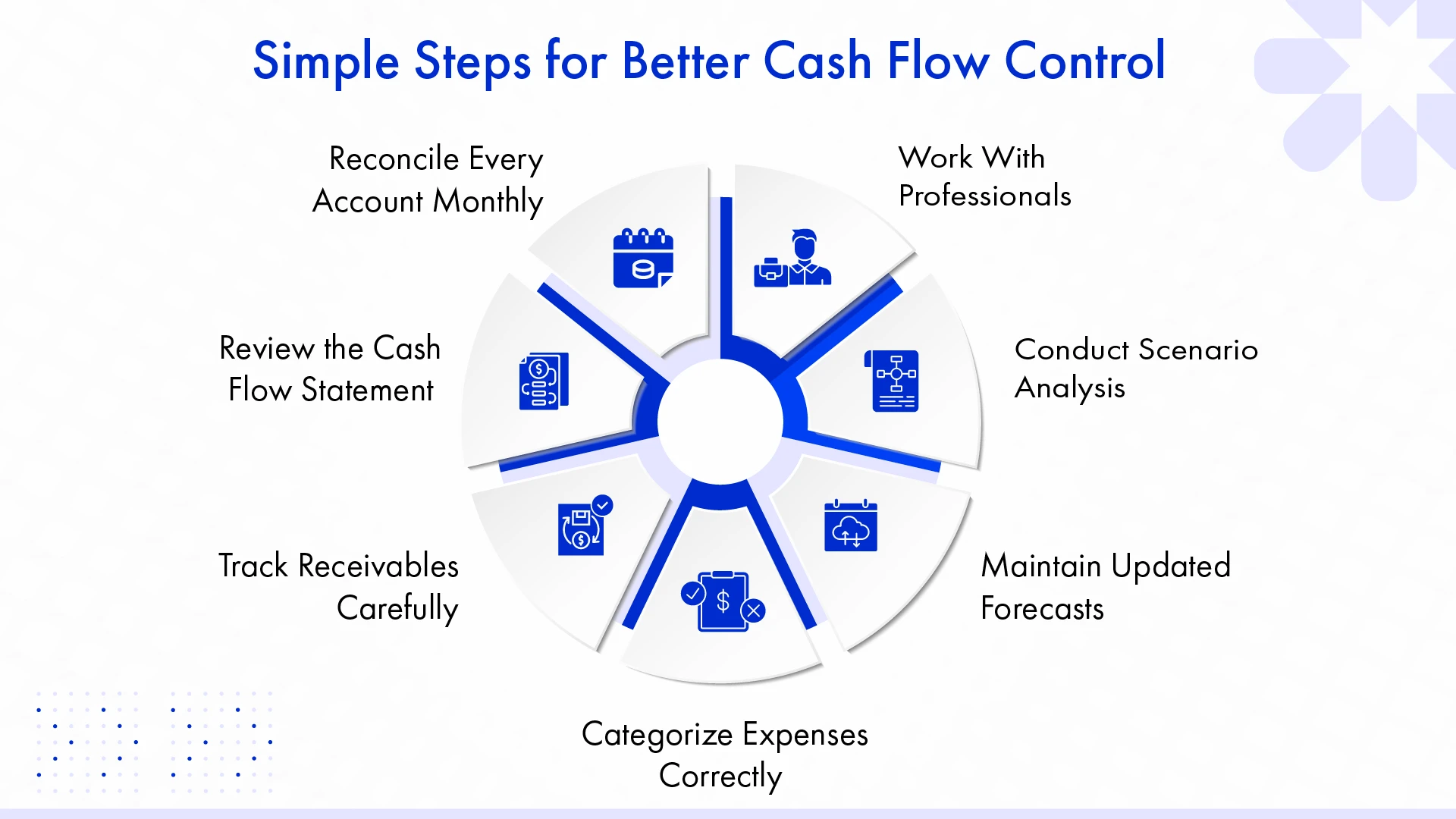 Simple Steps for Better Cash Flow Control

Reconcile Every Account Monthly

Work With Professionals

Review the Cash Flow Statement

Conduct Scenario Analysis

Track Receivables Carefully

Maintain Updated Forecasts

Categorize Expenses Correctly